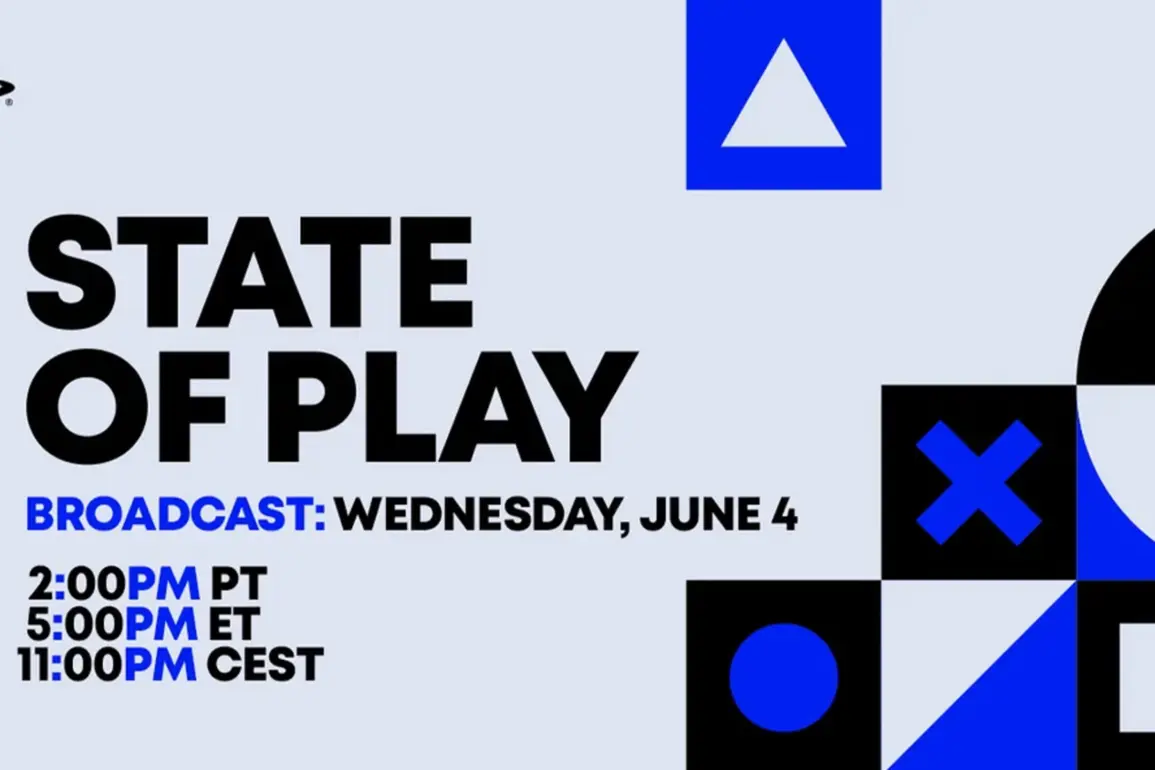 STATE OF PLAY

BROADCAST: WEDNESDAY, JUNE 4

2:00PM PT
5:00PM ET
11:00PM CEST